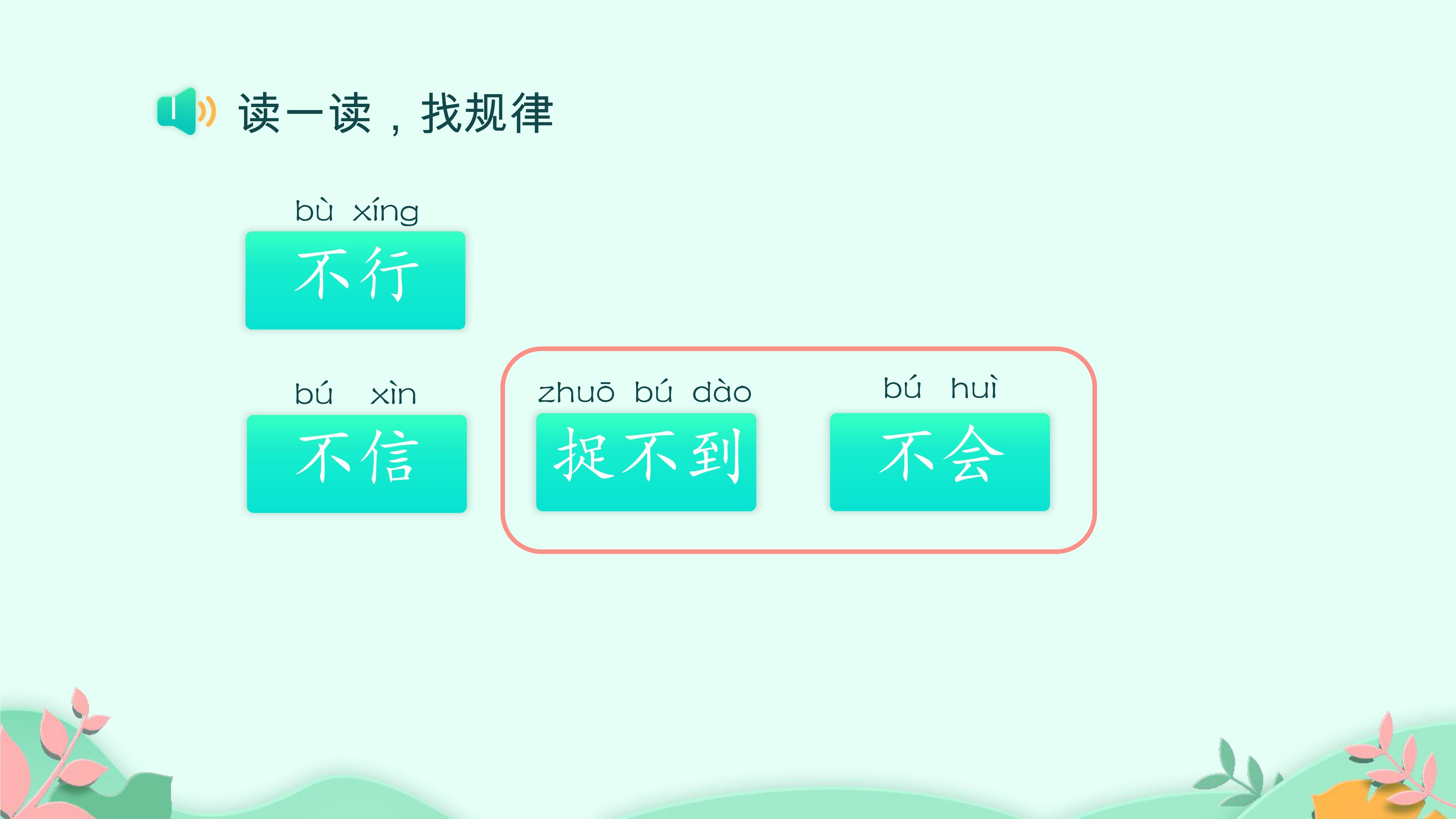 读一读，找规律

bù xíng
不行

bú xìn
不信

zhuō bú dào
捉不到

bú huì
不会